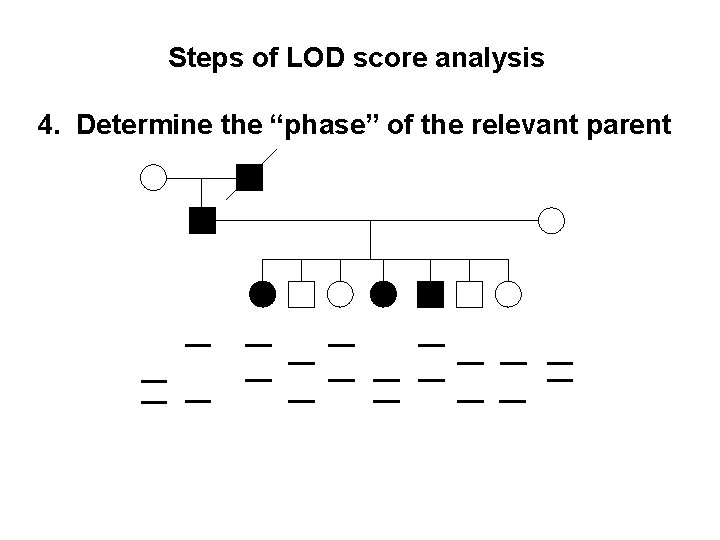 Steps of LOD score analysis

4. Determine the “phase” of the relevant parent